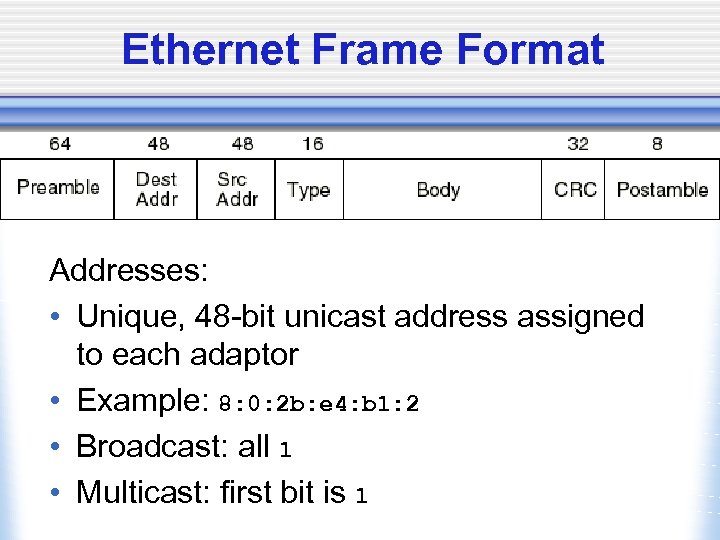 Ethernet Frame Format

| 64 | 48 | 48 | 16 | | 32 | 8 |
|---|---|---|---|---|---|---|
| Preamble | Dest Addr | Src Addr | Type | Body | CRC | Postamble |

Addresses:

• Unique, 48-bit unicast address assigned to each adaptor

• Example: 8:0:2b:e4:b1:2

• Broadcast: all 1

• Multicast: first bit is 1